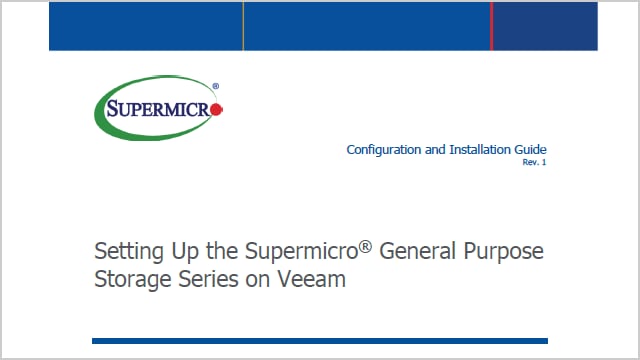 SUPERMICRO®

Configuration and Installation Guide
Rev. 1

Setting Up the Supermicro® General Purpose Storage Series on Veeam